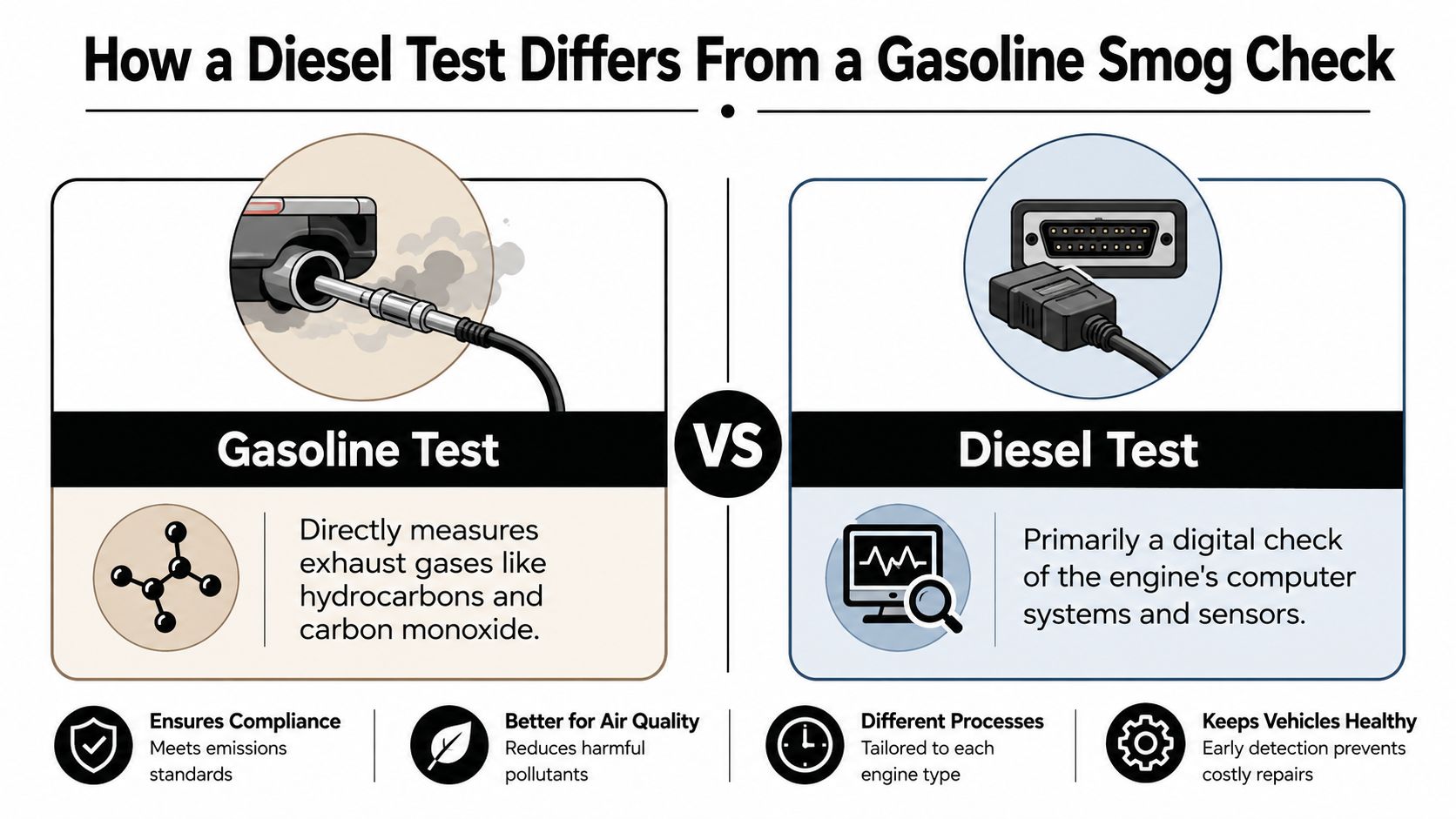 How a Diesel Test Differs From a Gasoline Smog Check

Gasoline Test

Directly measures exhaust gases like hydrocarbons and carbon monoxide.

VS

Diesel Test

Primarily a digital check of the engine's computer systems and sensors.

Ensures Compliance
Meets emissions standards

Better for Air Quality
Reduces harmful pollutants

Different Processes
Tailored to each engine type

Keeps Vehicles Healthy
Early detection prevents costly repairs